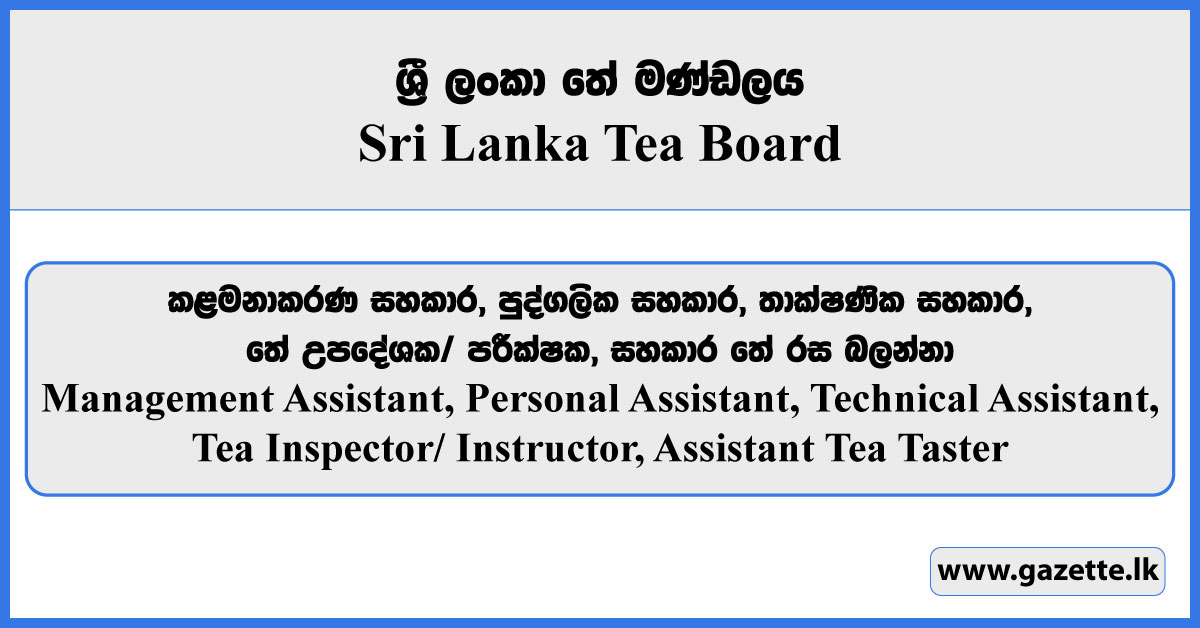 ශ්‍රී ලංකා තේ මණ්ඩලය
Sri Lanka Tea Board

කළමනාකරණ සහකාර, පුද්ගලික සහකාර, තාක්ෂණික සහකාර, තේ උපදේශක/ පරීක්ෂක, සහකාර තේ රස බලන්නා
Management Assistant, Personal Assistant, Technical Assistant, Tea Inspector/ Instructor, Assistant Tea Taster

www.gazette.lk